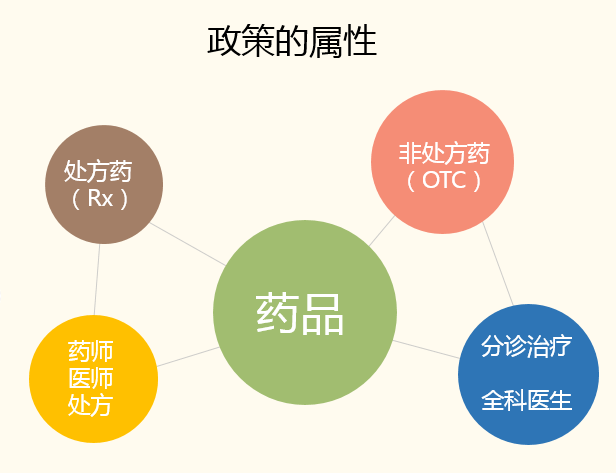 政策的属性

处方药
（Rx）

非处方药
（OTC）

药品

药师
医师
处方

分诊治疗

全科医生